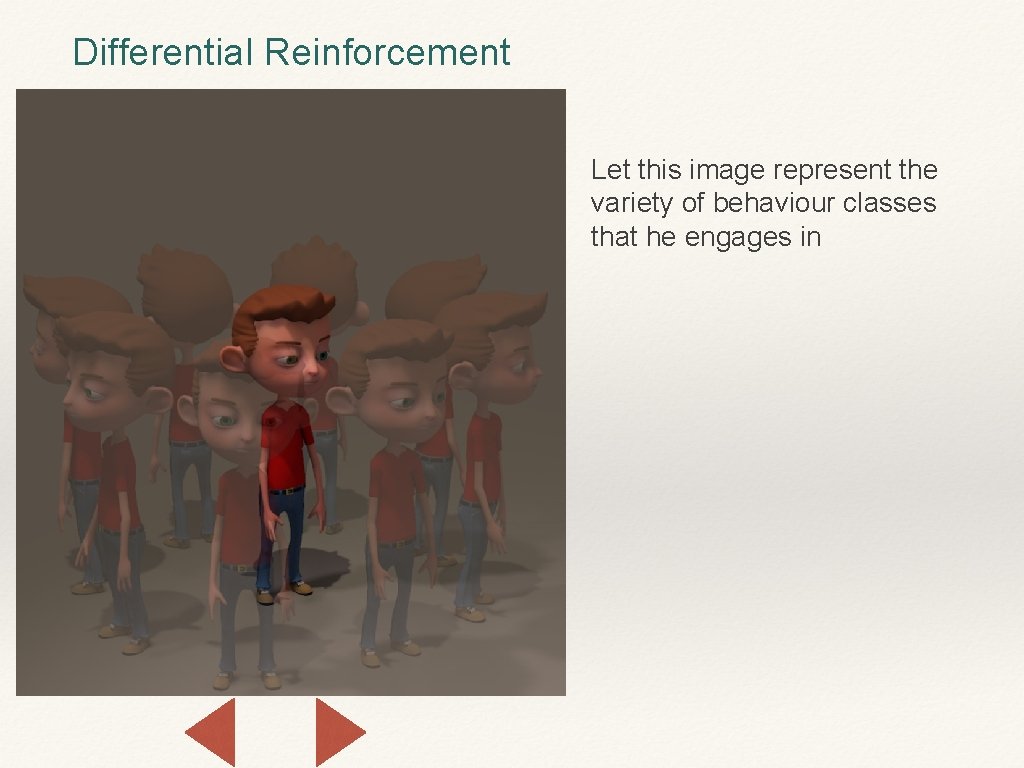 Differential Reinforcement

Let this image represent the variety of behaviour classes that he engages in